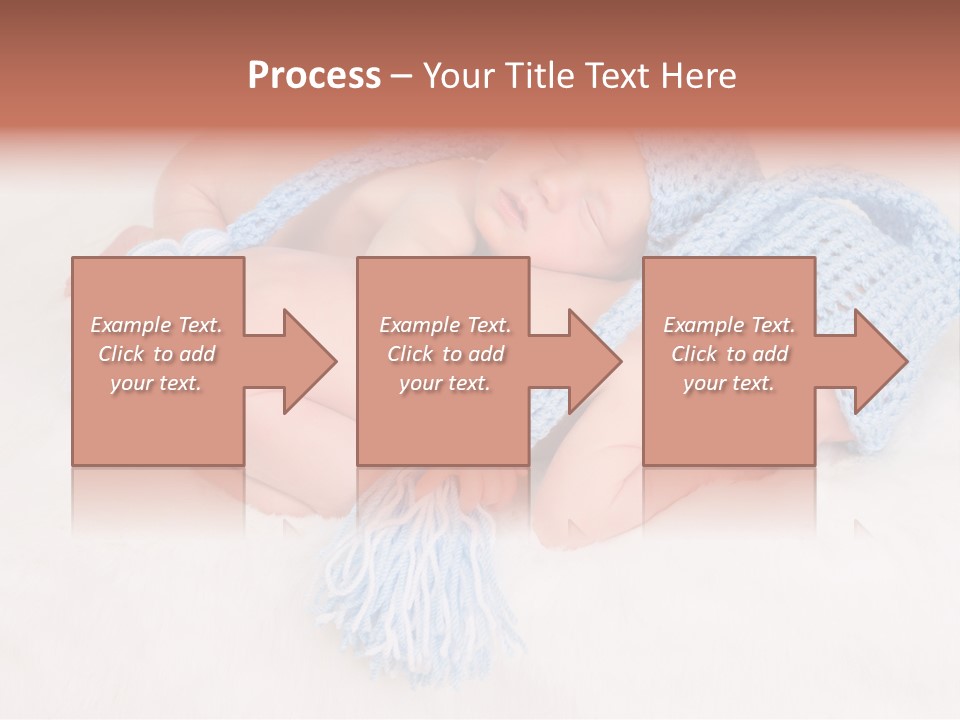 Process – Your Title Text Here

Example Text. Click to add your text.

Example Text. Click to add your text.

Example Text. Click to add your text.